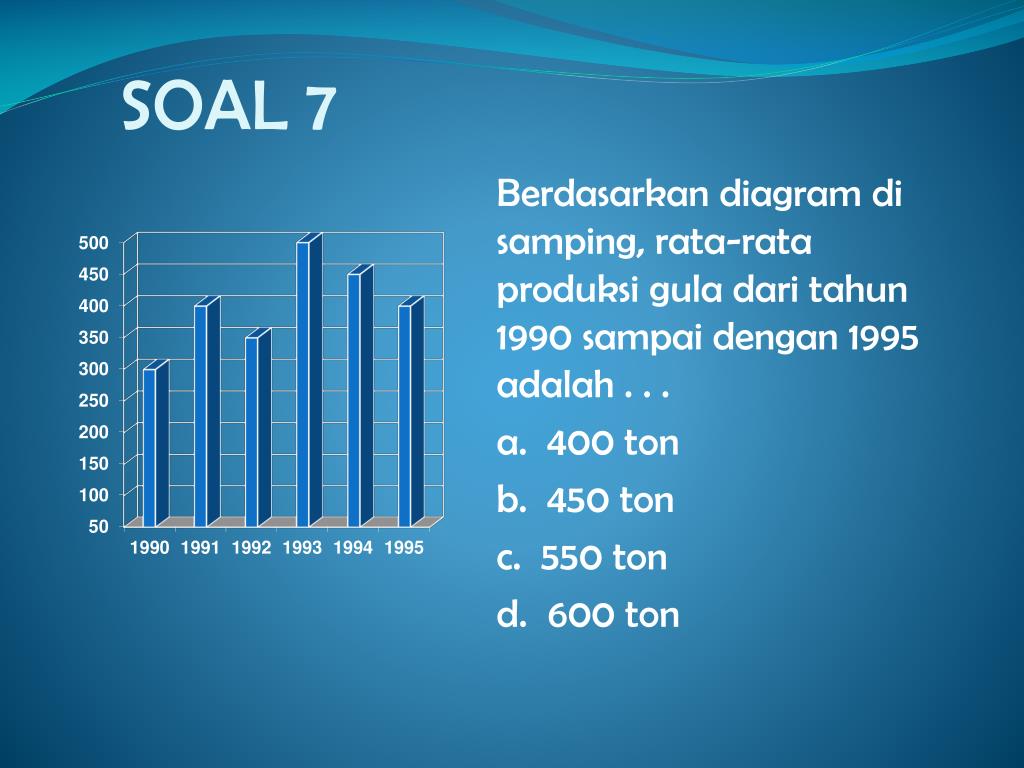 SOAL 7

500
450
400
350
300
250
200
150
100
50

1990 1991 1992 1993 1994 1995

Berdasarkan diagram di samping, rata-rata produksi gula dari tahun 1990 sampai dengan 1995 adalah . . .

a. 400 ton
b. 450 ton
c. 550 ton
d. 600 ton